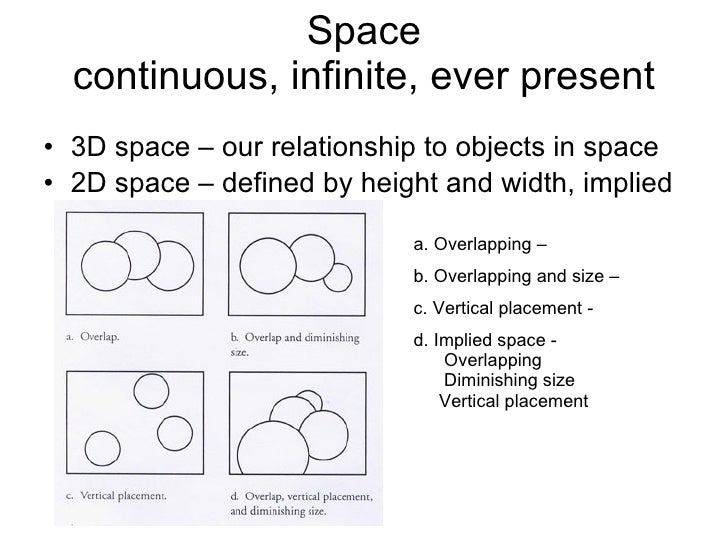 Space
continuous, infinite, ever present

• 3D space – our relationship to objects in space
• 2D space – defined by height and width, implied

a. Overlap.

b. Overlap and diminishing size.

c. Vertical placement.

d. Overlap, vertical placement, and diminishing size.

a. Overlapping –

b. Overlapping and size –

c. Vertical placement -

d. Implied space -
Overlapping
Diminishing size
Vertical placement